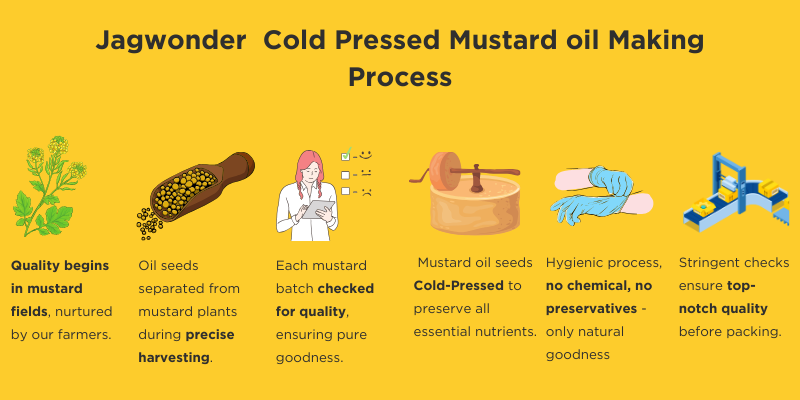 Jagwonder  Cold Pressed Mustard oil Making Process

Quality begins in mustard fields, nurtured by our farmers.

Oil seeds separated from mustard plants during precise harvesting.

Each mustard batch checked for quality, ensuring pure goodness.

Mustard oil seeds Cold-Pressed to preserve all essential nutrients.

Hygienic process, no chemical, no preservatives - only natural goodness

Stringent checks ensure top-notch quality before packing.